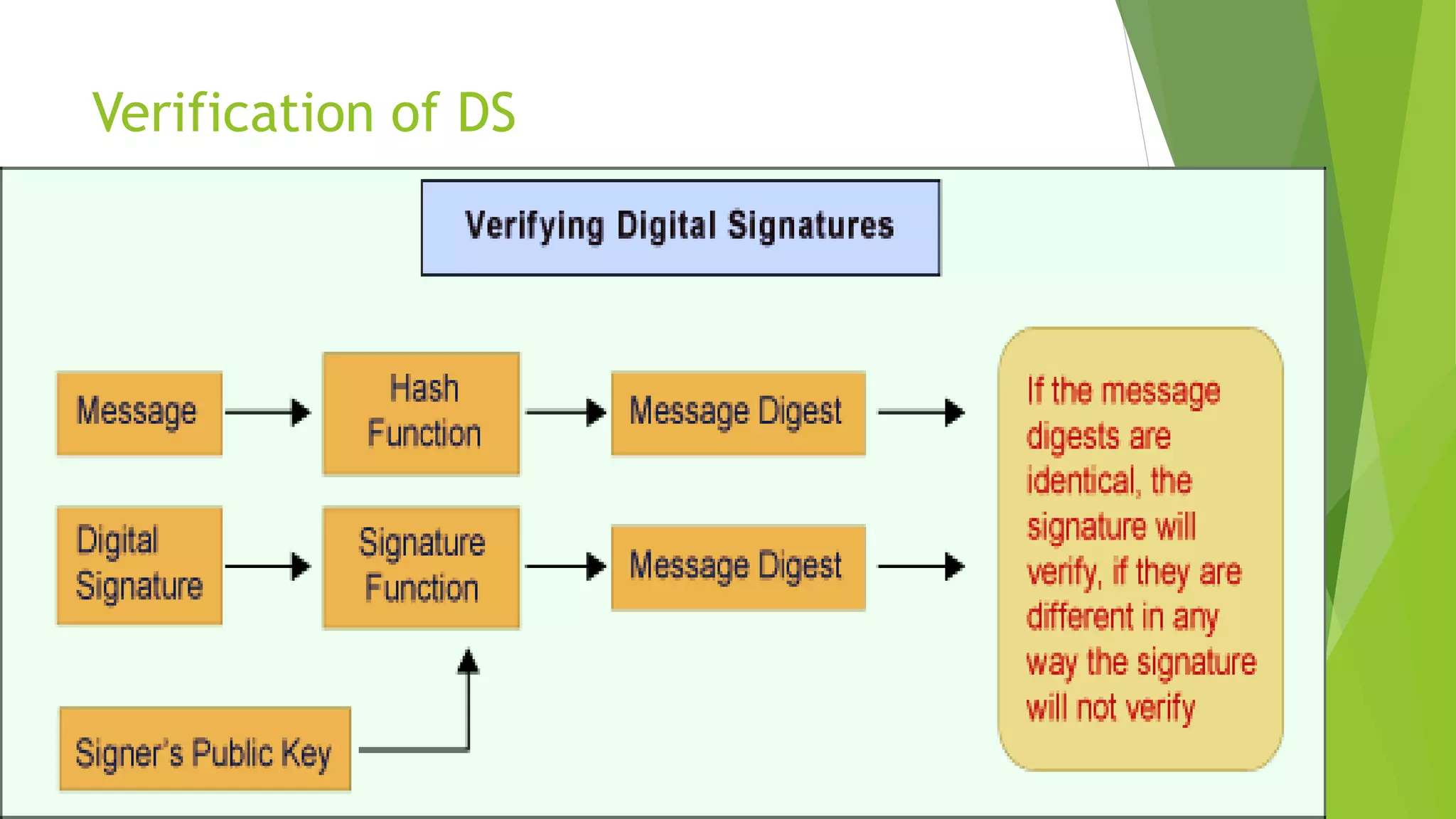 Verification of DS

Verifying Digital Signatures

Message

Hash Function

Message Digest

Digital Signature

Signature Function

Message Digest

Signer's Public Key

If the message digests are identical, the signature will verify, if they are different in any way the signature will not verify